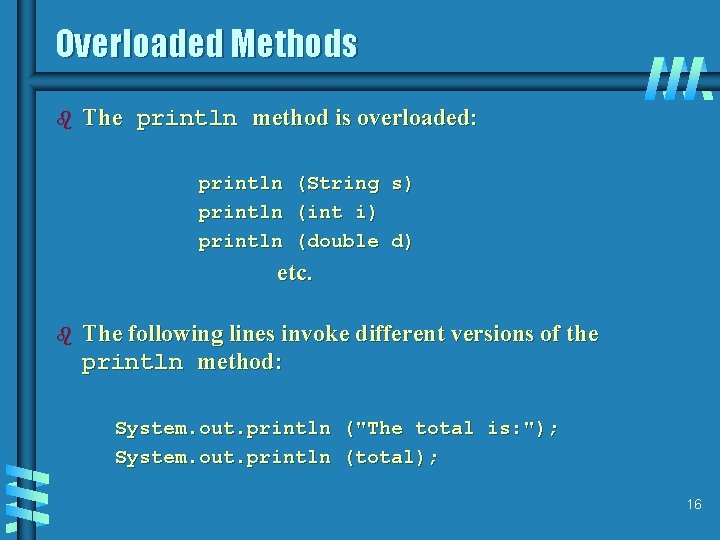 Overloaded Methods

The println method is overloaded:

println (String s)
println (int i)
println (double d)
etc.

The following lines invoke different versions of the println method:

System.out.println ("The total is:");
System.out.println (total);

16